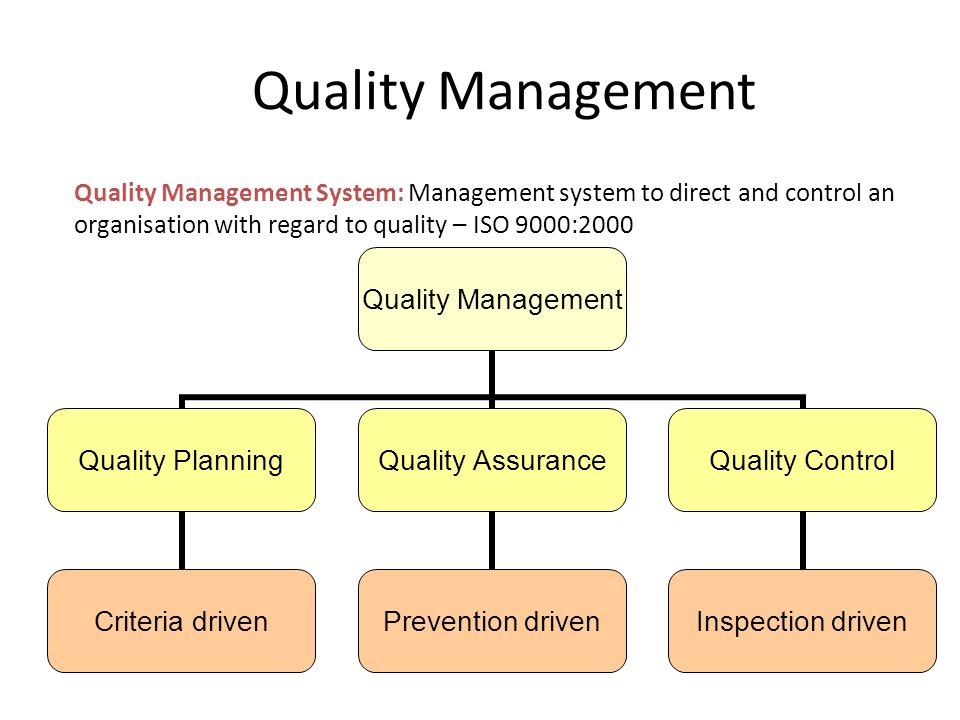 Quality Management

Quality Management System: Management system to direct and control an organisation with regard to quality – ISO 9000:2000

Quality Management

Quality Planning

Quality Assurance

Quality Control

Criteria driven

Prevention driven

Inspection driven